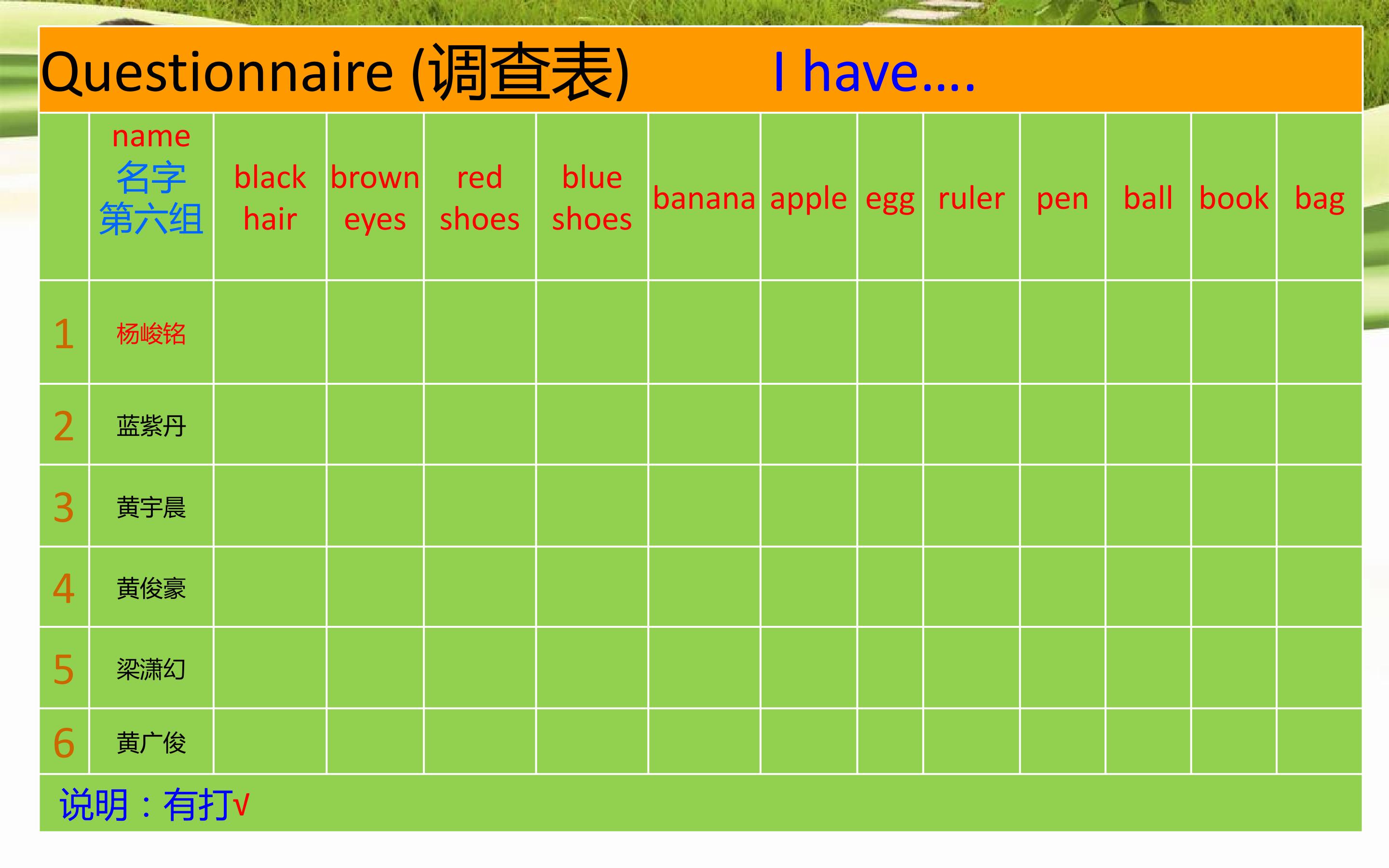 Questionnaire (调查表) I have....

|  | name 名字 第六组 | black hair | brown eyes | red shoes | blue shoes | banana | apple | egg | ruler | pen | ball | book | bag |
|---|---|---|---|---|---|---|---|---|---|---|---|---|---|
| 1 | 杨峻铭 |  |  |  |  |  |  |  |  |  |  |  |  |
| 2 | 蓝紫丹 |  |  |  |  |  |  |  |  |  |  |  |  |
| 3 | 黄宇晨 |  |  |  |  |  |  |  |  |  |  |  |  |
| 4 | 黄俊豪 |  |  |  |  |  |  |  |  |  |  |  |  |
| 5 | 梁潇幻 |  |  |  |  |  |  |  |  |  |  |  |  |
| 6 | 黄广俊 |  |  |  |  |  |  |  |  |  |  |  |  |

说明：有打√